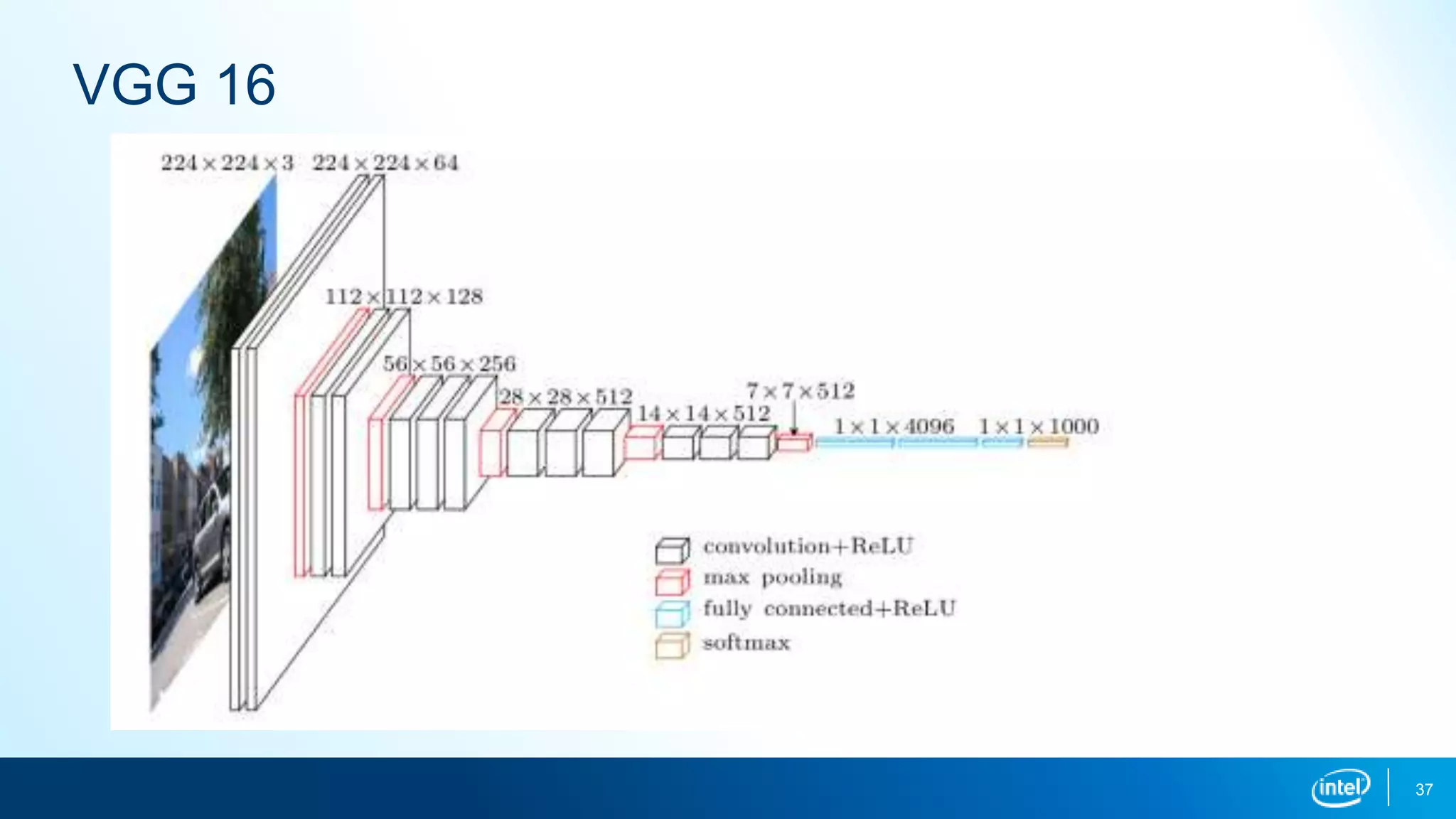 VGG 16

$224 \times 224 \times 3$ $224 \times 224 \times 64$

$112 \times 112 \times 128$

$56 \times 56 \times 256$

$28 \times 28 \times 512$

$14 \times 14 \times 512$

$7 \times 7 \times 512$

$1 \times 1 \times 4096$ $1 \times 1 \times 1000$

convolution+ReLU
max pooling
fully connected+ReLU
softmax

intel

37